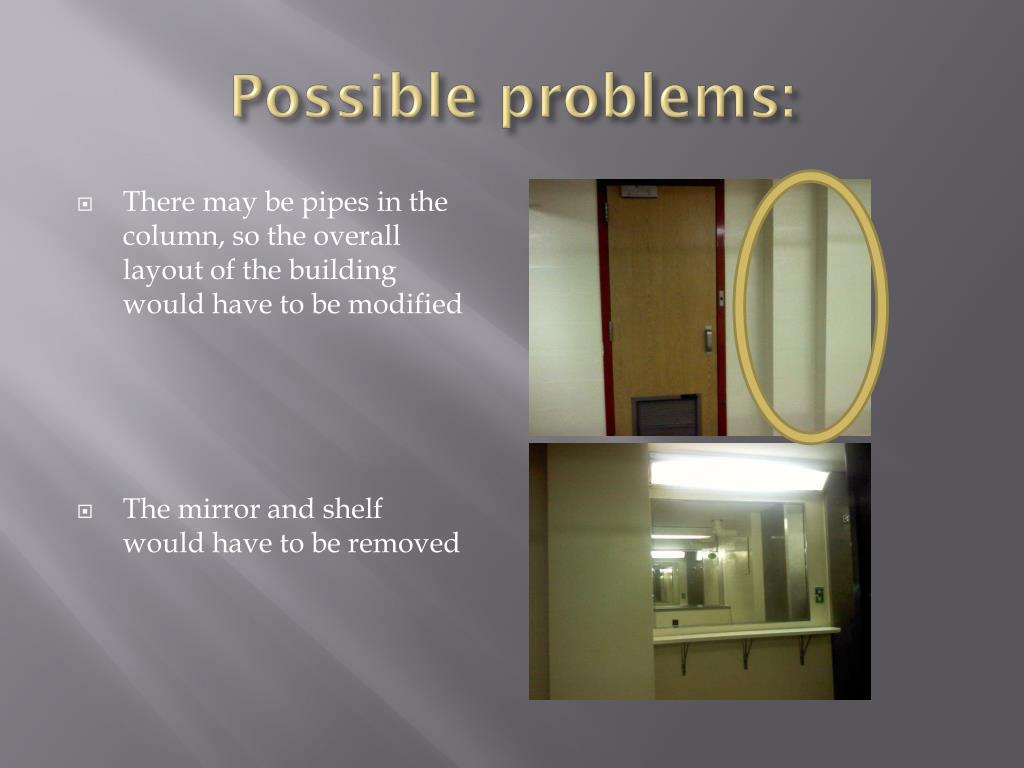 Possible problems:

There may be pipes in the column, so the overall layout of the building would have to be modified

The mirror and shelf would have to be removed